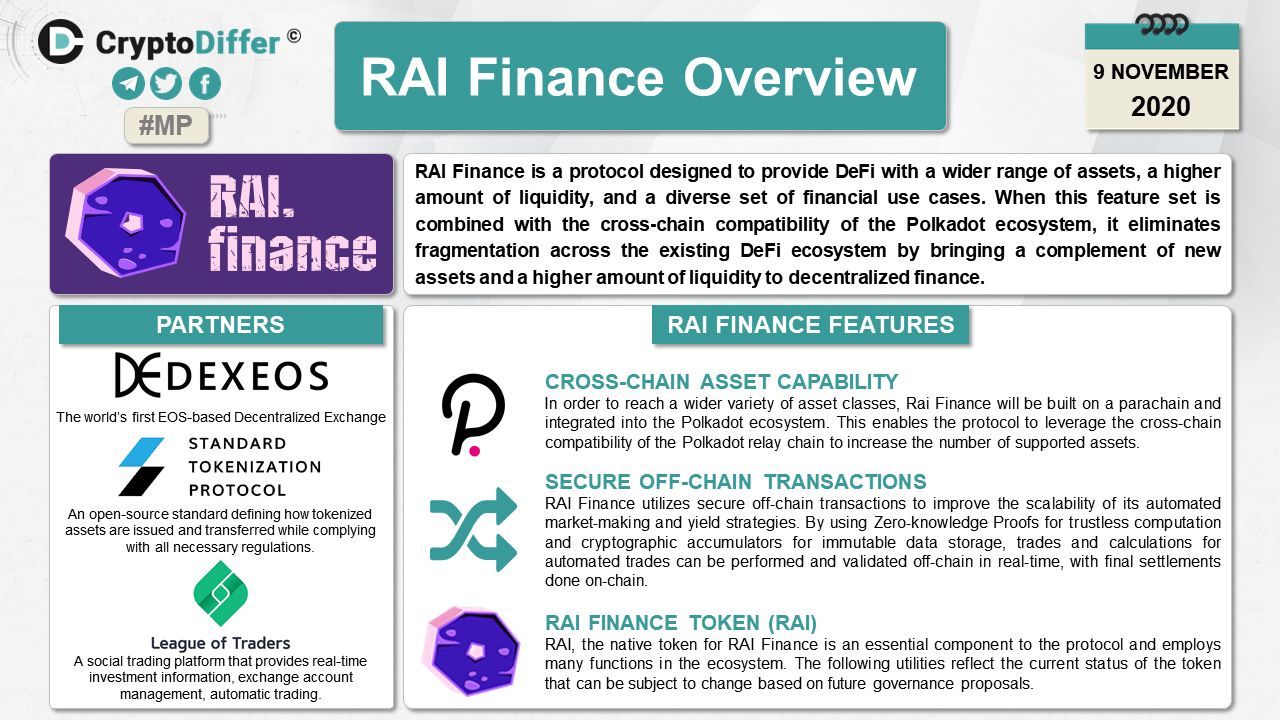 CryptoDiffer ©

#MP

RAI Finance Overview

9 NOVEMBER
2020

RAI. finance

RAI Finance is a protocol designed to provide DeFi with a wider range of assets, a higher amount of liquidity, and a diverse set of financial use cases. When this feature set is combined with the cross-chain compatibility of the Polkadot ecosystem, it eliminates fragmentation across the existing DeFi ecosystem by bringing a complement of new assets and a higher amount of liquidity to decentralized finance.

PARTNERS

DEXEOS
The world's first EOS-based Decentralized Exchange

STANDARD TOKENIZATION PROTOCOL
An open-source standard defining how tokenized assets are issued and transferred while complying with all necessary regulations.

League of Traders
A social trading platform that provides real-time investment information, exchange account management, automatic trading.

RAI FINANCE FEATURES

CROSS-CHAIN ASSET CAPABILITY
In order to reach a wider variety of asset classes, Rai Finance will be built on a parachain and integrated into the Polkadot ecosystem. This enables the protocol to leverage the cross-chain compatibility of the Polkadot relay chain to increase the number of supported assets.

SECURE OFF-CHAIN TRANSACTIONS
RAI Finance utilizes secure off-chain transactions to improve the scalability of its automated market-making and yield strategies. By using Zero-knowledge Proofs for trustless computation and cryptographic accumulators for immutable data storage, trades and calculations for automated trades can be performed and validated off-chain in real-time, with final settlements done on-chain.

RAI FINANCE TOKEN (RAI)
RAI, the native token for RAI Finance is an essential component to the protocol and employs many functions in the ecosystem. The following utilities reflect the current status of the token that can be subject to change based on future governance proposals.